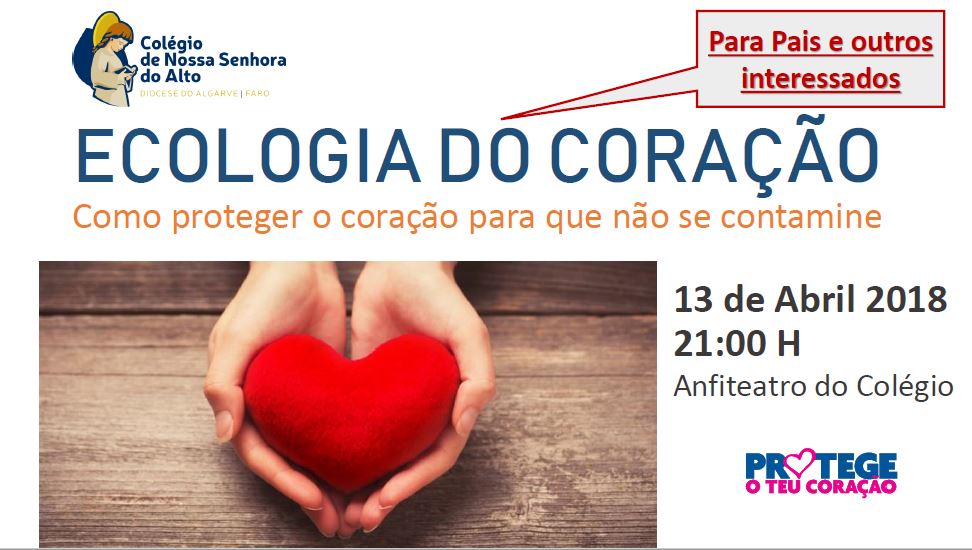 Colégio de Nossa Senhora do Alto
DIOCESE DO ALGARVE | FARO

Para Pais e outros interessados

ECOLOGIA DO CORAÇÃO

Como proteger o coração para que não se contamine

13 de Abril 2018
21:00 H
Anfiteatro do Colégio

PROTEGE
O TEU CORAÇÃO